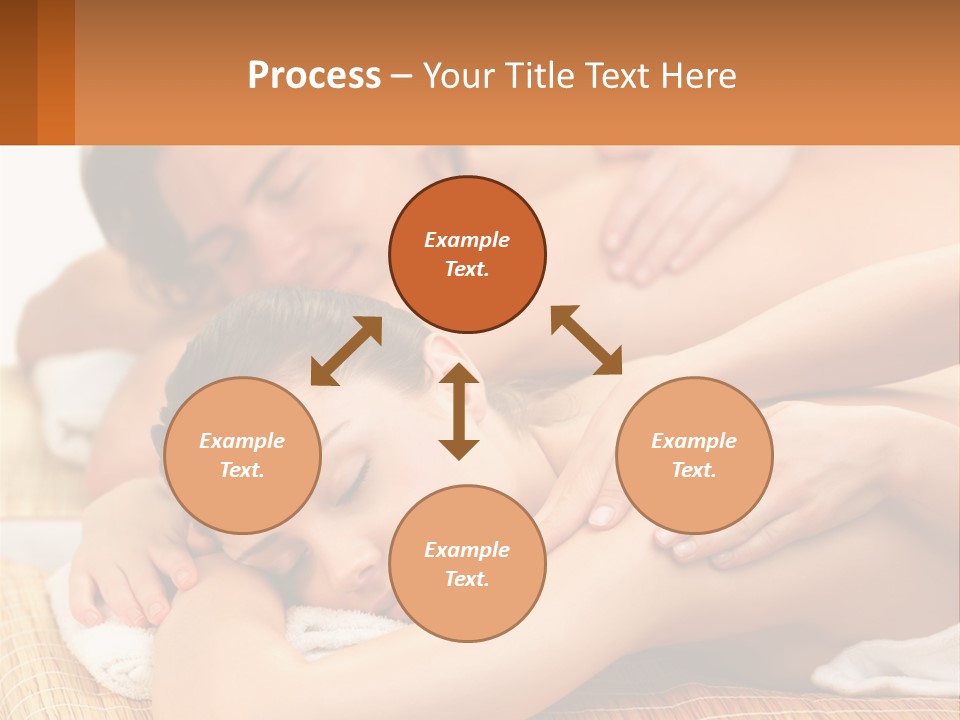 Process – Your Title Text Here

Example Text.

Example Text.

Example Text.

Example Text.